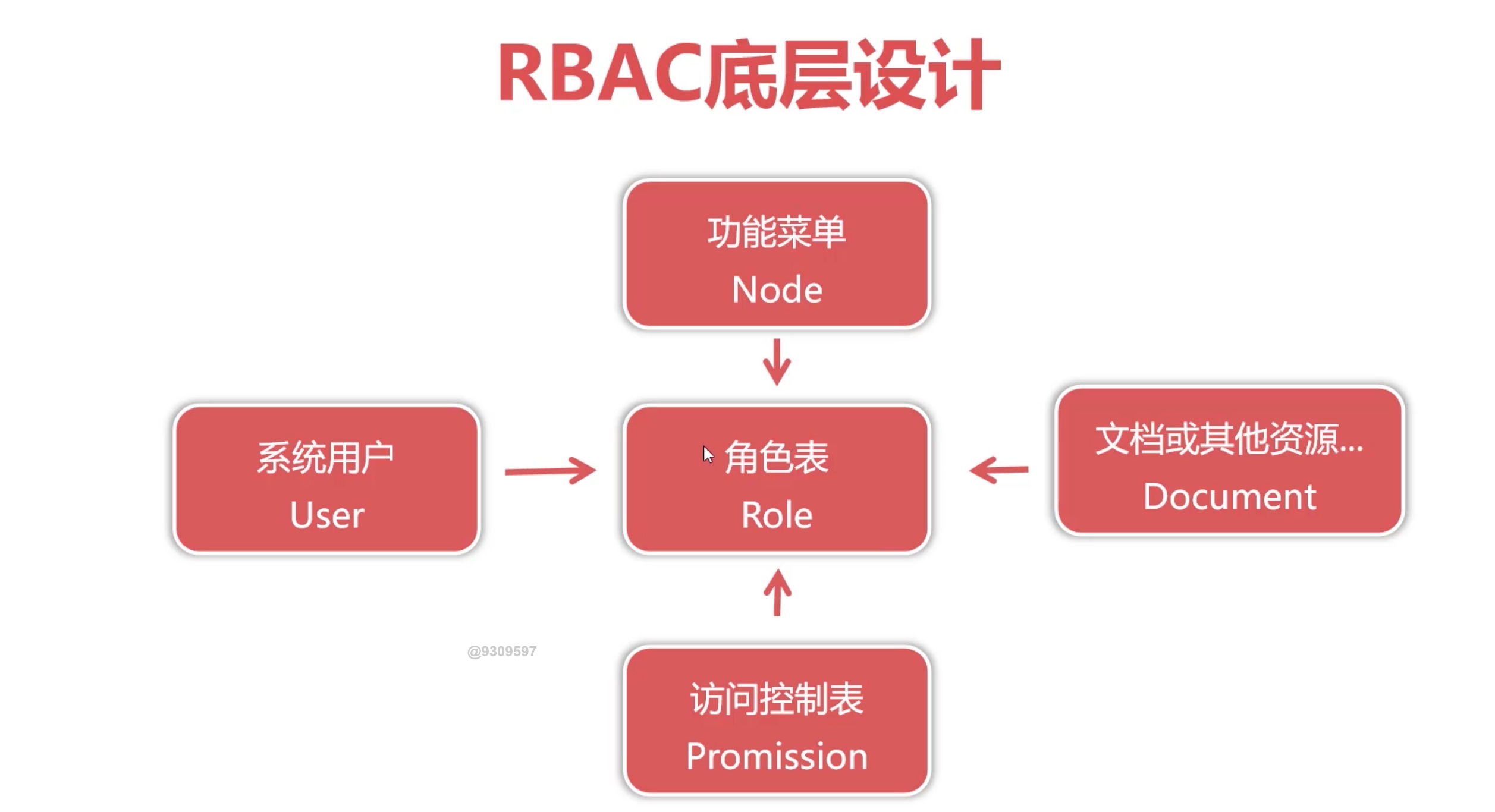 RBAC底层设计

功能菜单
Node

系统用户
User

角色表
Role

文档或其他资源...
Document

@9309597

访问控制表
Promission